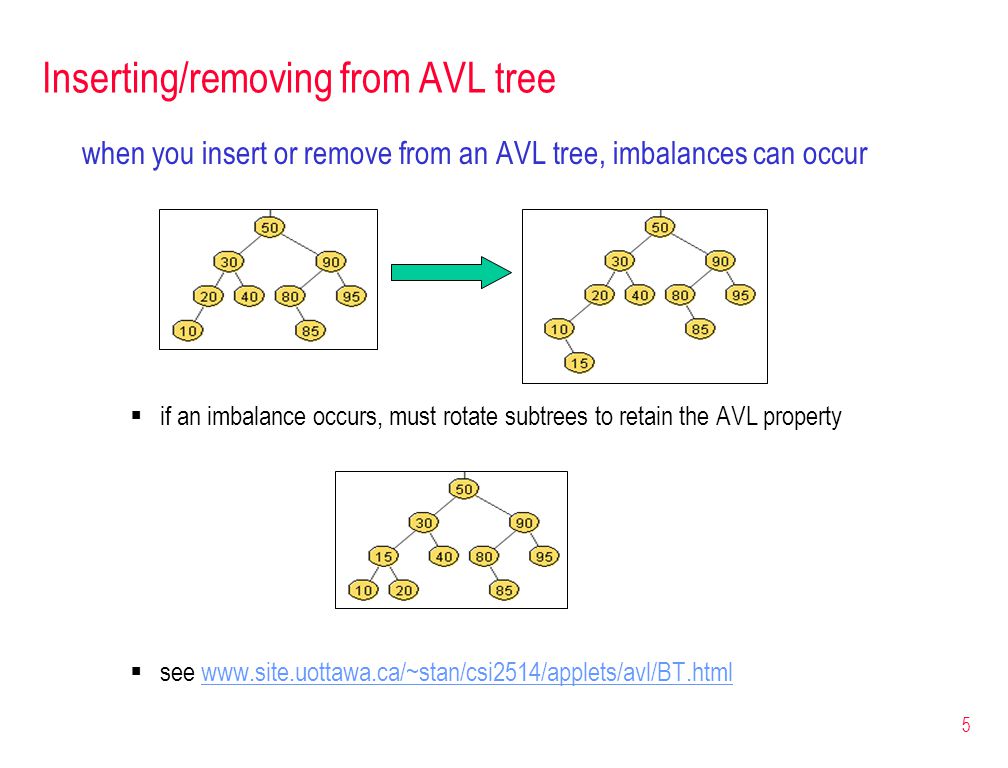 Inserting/removing from AVL tree

when you insert or remove from an AVL tree, imbalances can occur

50
30
90
20
40
80
95
10
85

50
30
90
20
40
80
95
10
85
15

▪ if an imbalance occurs, must rotate subtrees to retain the AVL property

50
30
90
15
40
80
95
10
20
85

▪ see www.site.uottawa.ca/~stan/csi2514/applets/avl/BT.html

5